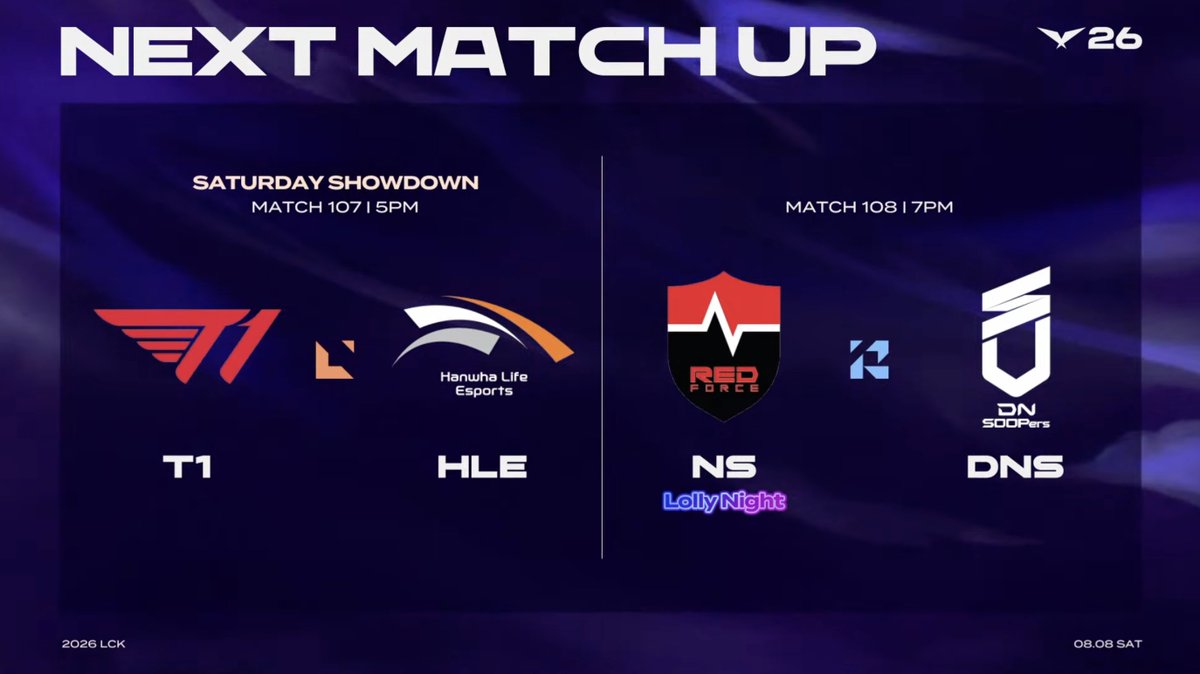 NEXT MATCH UP

26

SATURDAY SHOWDOWN
MATCH 107 | 5PM

T1

Hanwha Life Esports

T1

HLE

MATCH 108 | 7PM

RED FORCE

DN SOOPers

NS

Lolly Night

DNS

2026 LCK

08.08 SAT